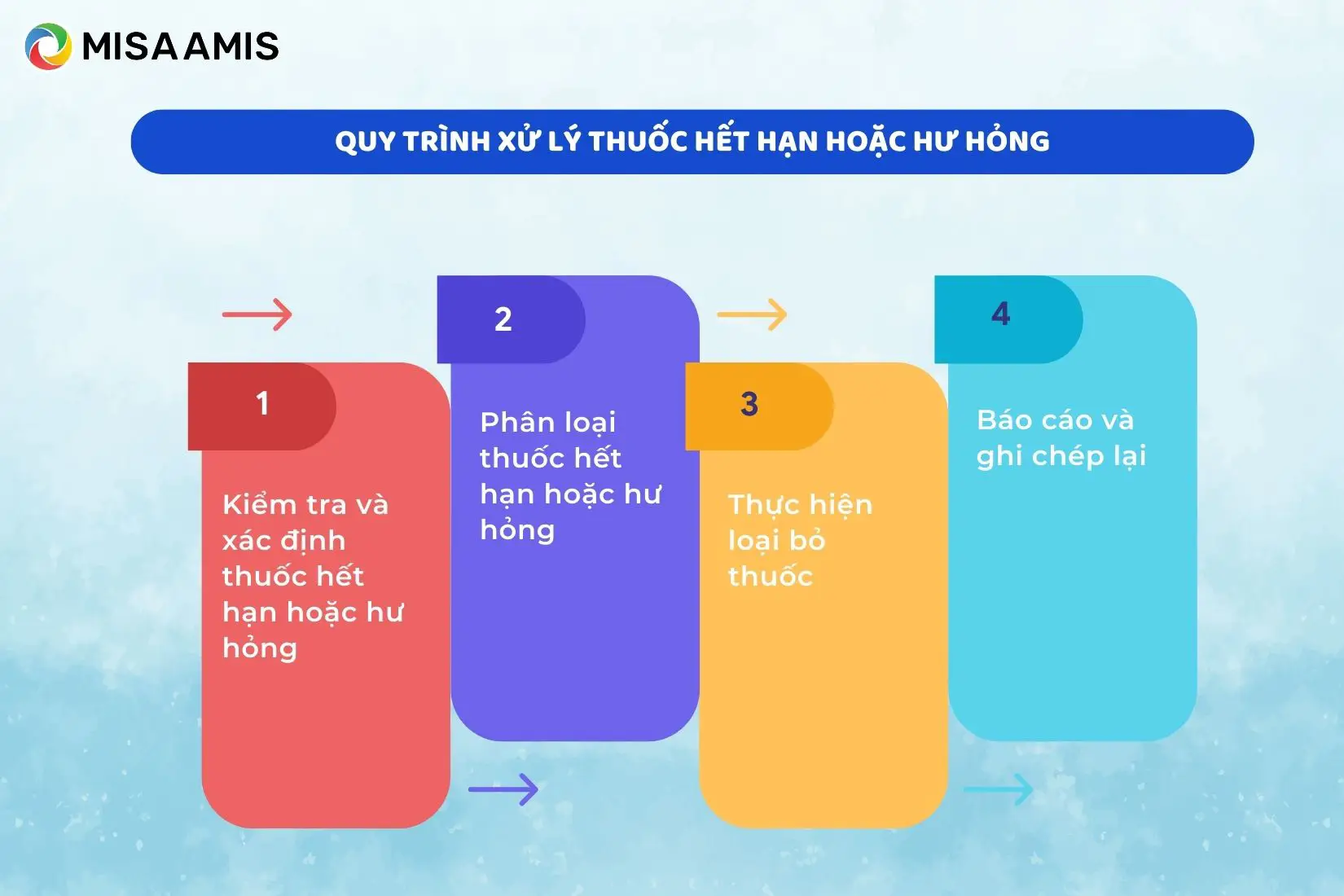 MISA AMIS

QUY TRÌNH XỬ LÝ THUỐC HẾT HẠN HOẶC HƯ HỎNG

1

Kiểm tra và xác định thuốc hết hạn hoặc hư hỏng

2

Phân loại thuốc hết hạn hoặc hư hỏng

3

Thực hiện loại bỏ thuốc

4

Báo cáo và ghi chép lại